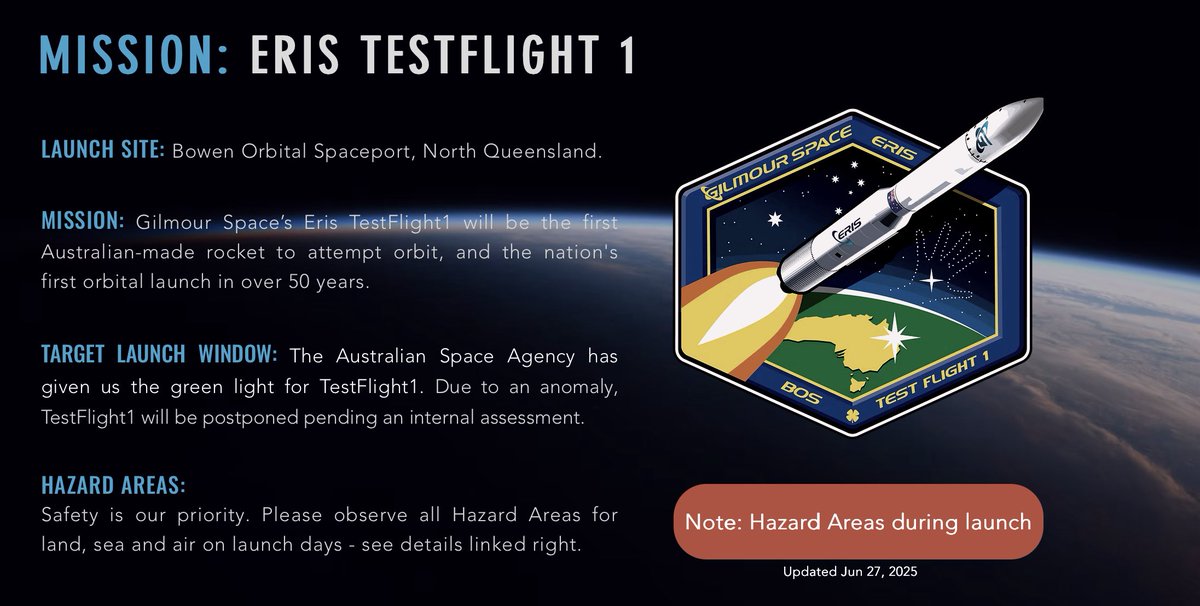 MISSION: ERIS TESTFLIGHT 1

LAUNCH SITE: Bowen Orbital Spaceport, North Queensland.

MISSION: Gilmour Space's Eris TestFlight1 will be the first Australian-made rocket to attempt orbit, and the nation's first orbital launch in over 50 years.

TARGET LAUNCH WINDOW: The Australian Space Agency has given us the green light for TestFlight1. Due to an anomaly, TestFlight1 will be postponed pending an internal assessment.

HAZARD AREAS:
Safety is our priority. Please observe all Hazard Areas for land, sea and air on launch days - see details linked right.

GILMOUR SPACE ERIS
ERIS
BOS TEST FLIGHT 1

Note: Hazard Areas during launch

Updated Jun 27, 2025